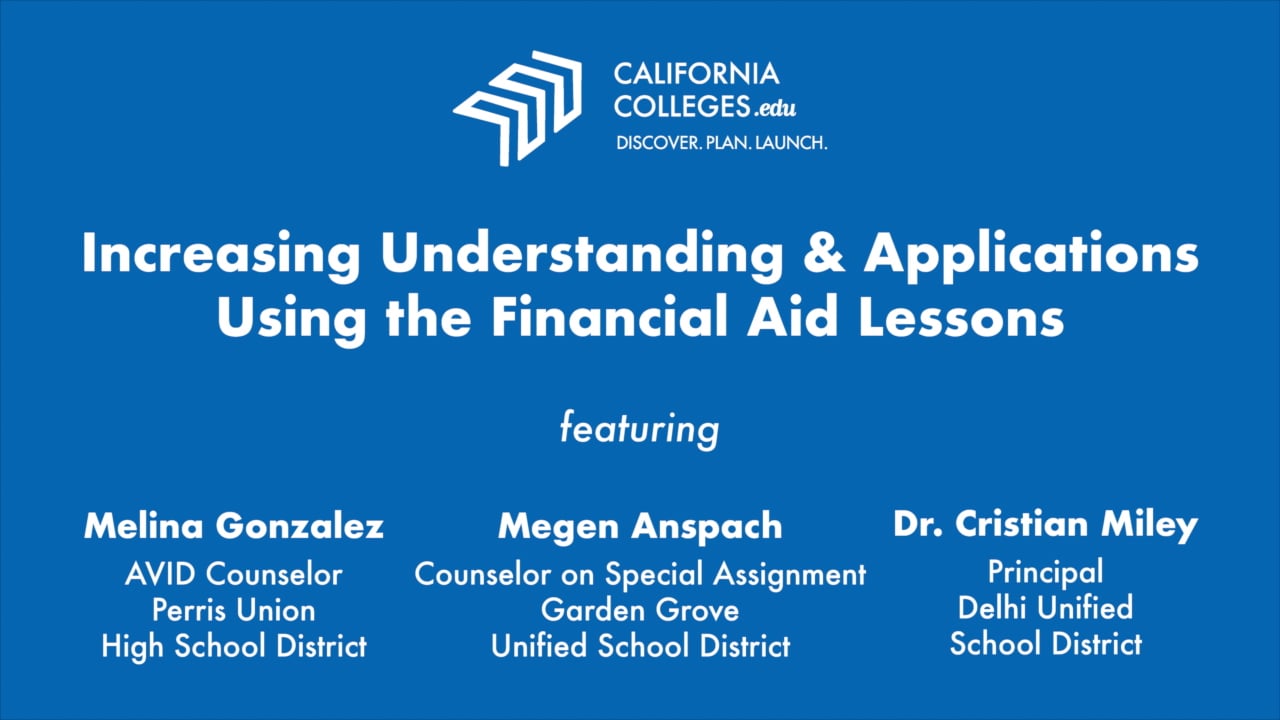 CALIFORNIA COLLEGES.edu
DISCOVER. PLAN. LAUNCH.

Increasing Understanding & Applications Using the Financial Aid Lessons

featuring

Melina Gonzalez
AVID Counselor
Perris Union
High School District

Megen Anspach
Counselor on Special Assignment
Garden Grove
Unified School District

Dr. Cristian Miley
Principal
Delhi Unified
School District